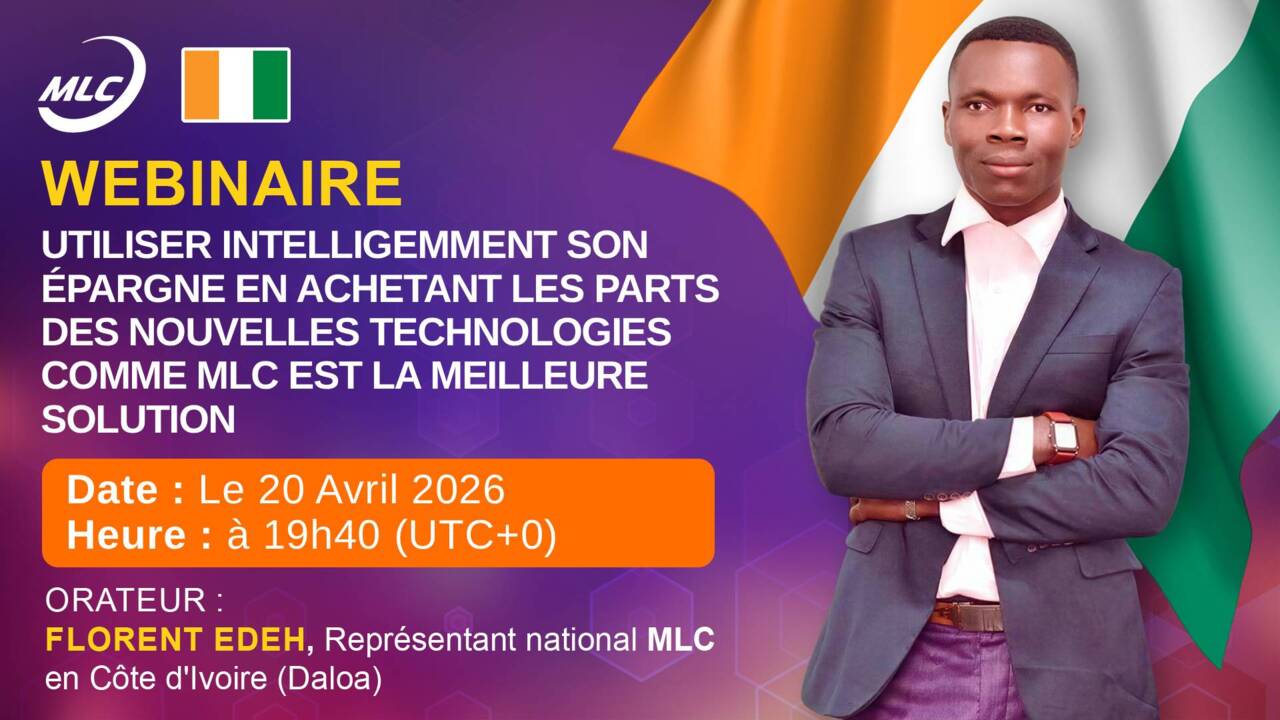 MLC

WEBINAIRE

UTILISER INTELLIGEMMENT SON ÉPARGNE EN ACHETANT LES PARTS DES NOUVELLES TECHNOLOGIES COMME MLC EST LA MEILLEURE SOLUTION

Date : Le 20 Avril 2026
Heure : à 19h40 (UTC+0)

ORATEUR :
FLORENT EDEH, Représentant national MLC en Côte d'Ivoire (Daloa)